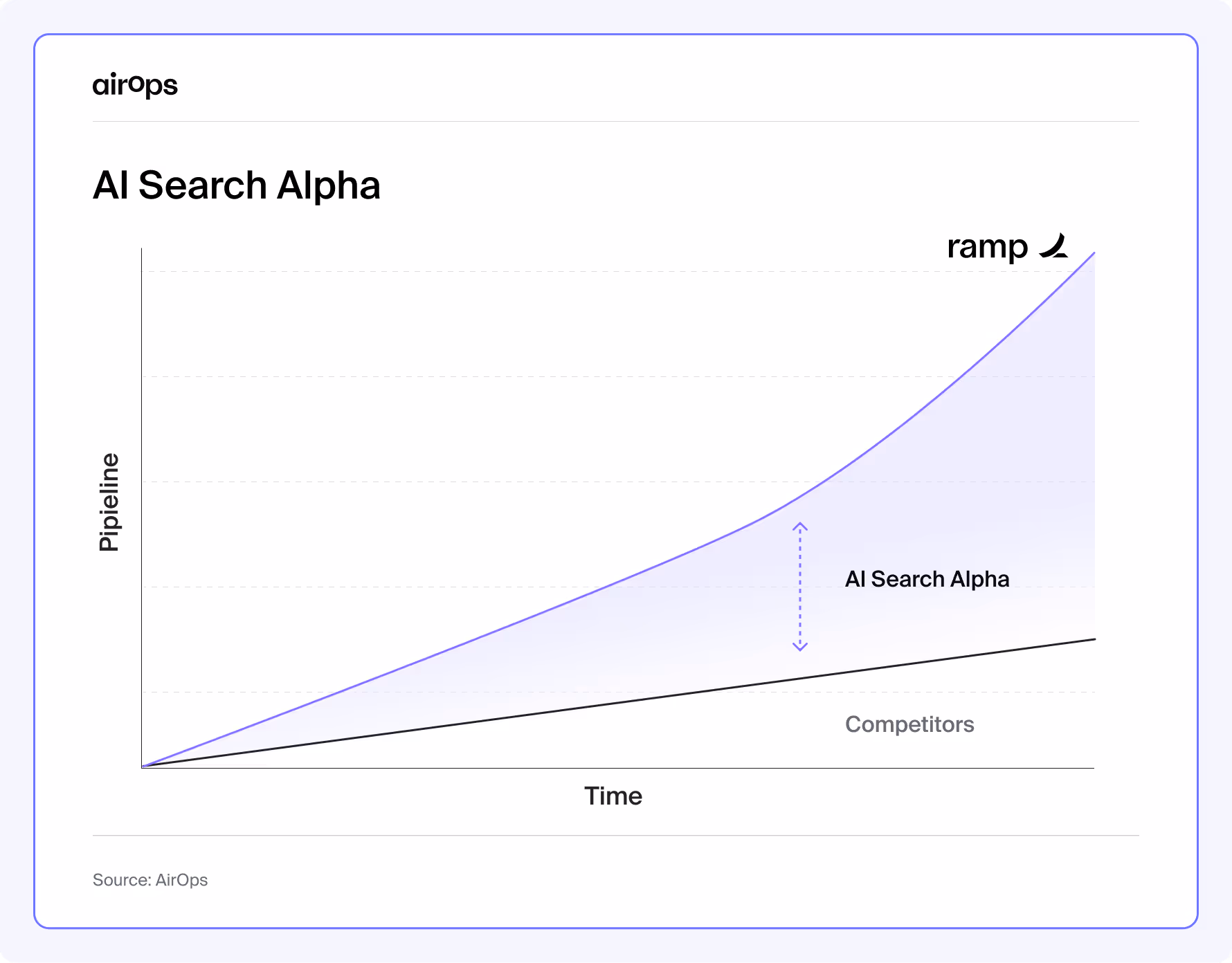 airOps

AI Search Alpha

ramp

Pipieline

AI Search Alpha

Competitors

Time

Source: AirOps